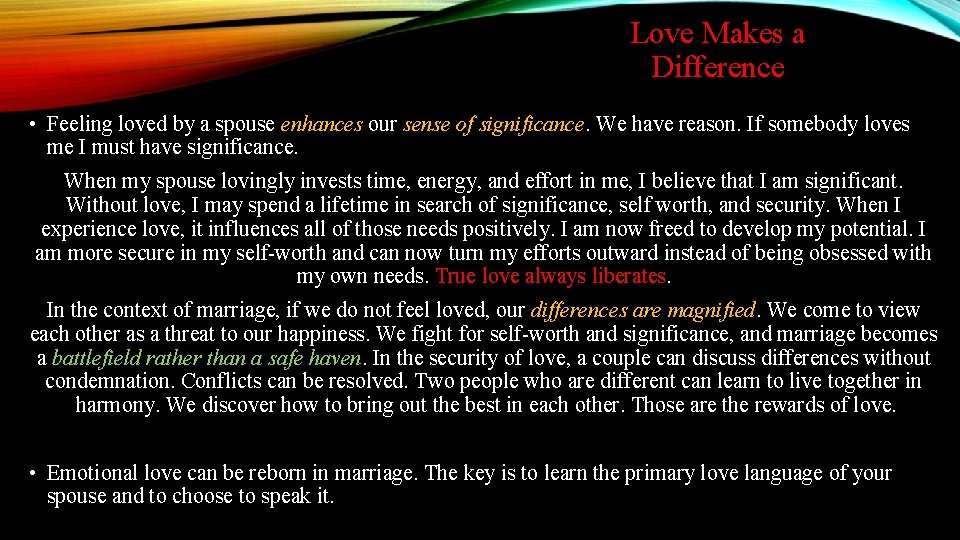 Love Makes a Difference

• Feeling loved by a spouse enhances our sense of significance. We have reason. If somebody loves me I must have significance.

When my spouse lovingly invests time, energy, and effort in me, I believe that I am significant. Without love, I may spend a lifetime in search of significance, self worth, and security. When I experience love, it influences all of those needs positively. I am now freed to develop my potential. I am more secure in my self-worth and can now turn my efforts outward instead of being obsessed with my own needs. True love always liberates.

In the context of marriage, if we do not feel loved, our differences are magnified. We come to view each other as a threat to our happiness. We fight for self-worth and significance, and marriage becomes a battlefield rather than a safe haven. In the security of love, a couple can discuss differences without condemnation. Conflicts can be resolved. Two people who are different can learn to live together in harmony. We discover how to bring out the best in each other. Those are the rewards of love.

• Emotional love can be reborn in marriage. The key is to learn the primary love language of your spouse and to choose to speak it.